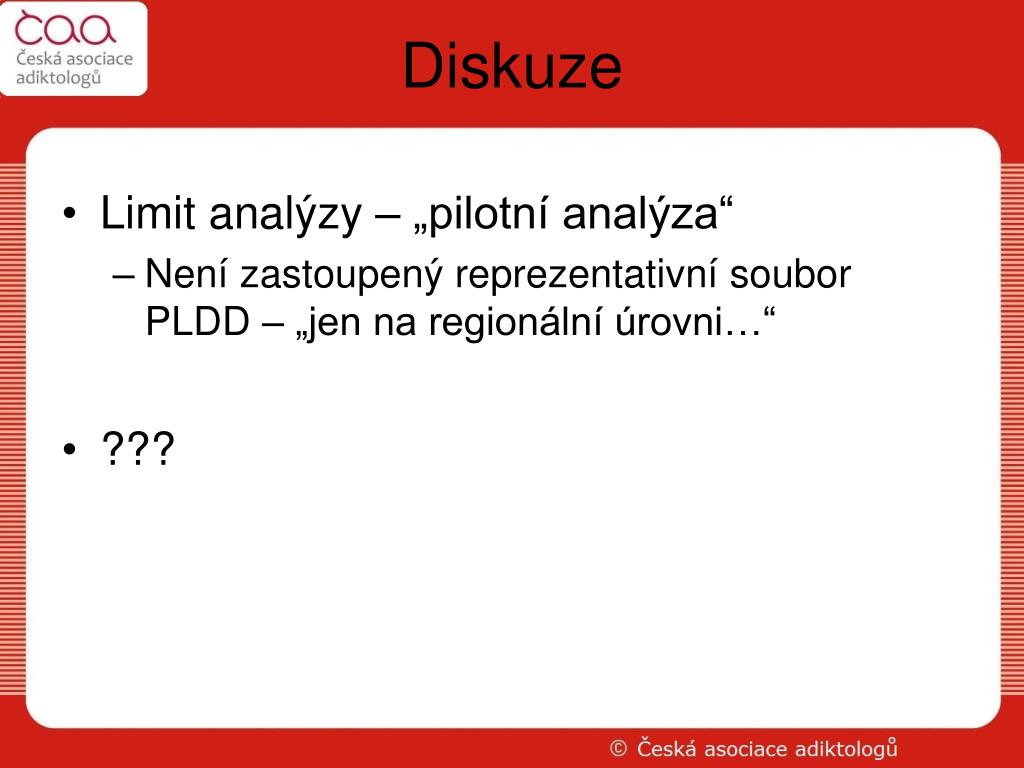 čaa
Česká asociace adiktologů

Diskuze

• Limit analýzy – „pilotní analýza“
– Není zastoupený reprezentativní soubor PLDD – „jen na regionální úrovni…“

• ???

© Česká asociace adiktologů